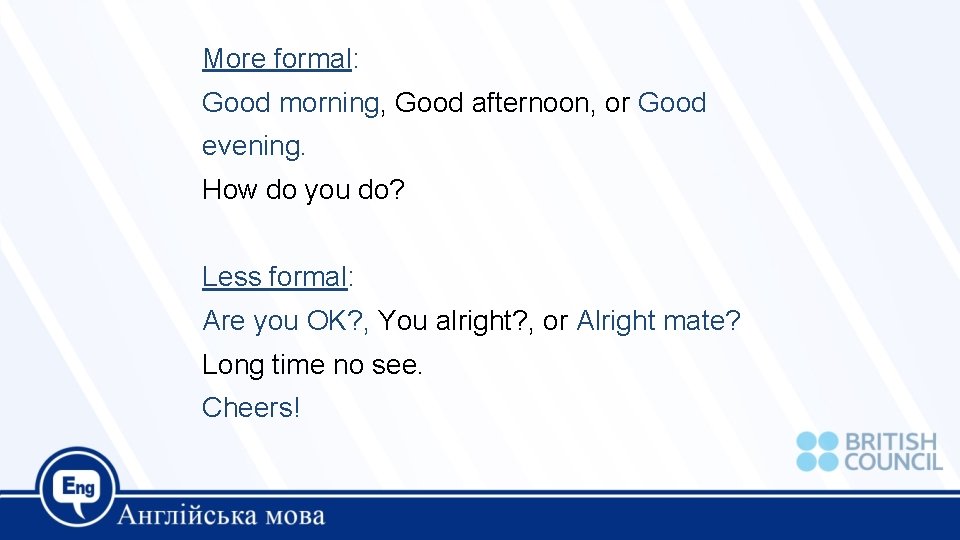 More formal:
Good morning, Good afternoon, or Good evening.
How do you do?

Less formal:
Are you OK?, You alright?, or Alright mate?
Long time no see.
Cheers!

BRITISH COUNCIL

Eng
Англійська мова